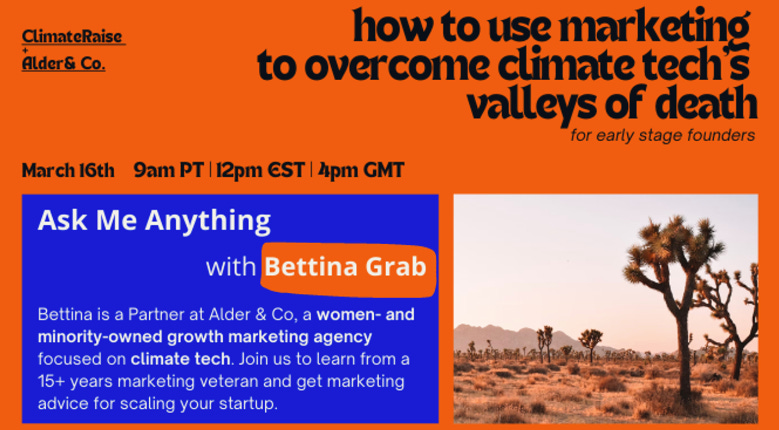 ClimateRaise
+
Alder& Co.

how to use marketing to overcome climate tech's valleys of death

for early stage founders

March 16th 9am PT | 12pm EST | 4pm GMT

Ask Me Anything

with Bettina Grab

Bettina is a Partner at Alder & Co, a women- and minority-owned growth marketing agency focused on climate tech. Join us to learn from a 15+ years marketing veteran and get marketing advice for scaling your startup.